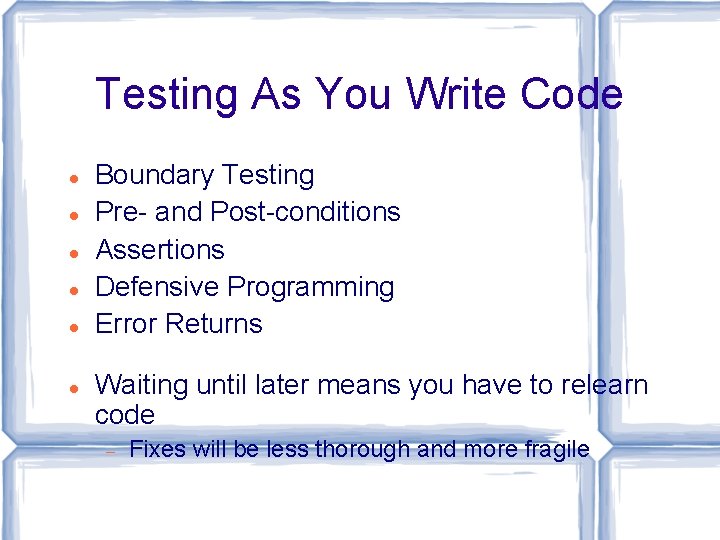 Testing As You Write Code

- Boundary Testing
- Pre- and Post-conditions
- Assertions
- Defensive Programming
- Error Returns

- Waiting until later means you have to relearn code
  - Fixes will be less thorough and more fragile